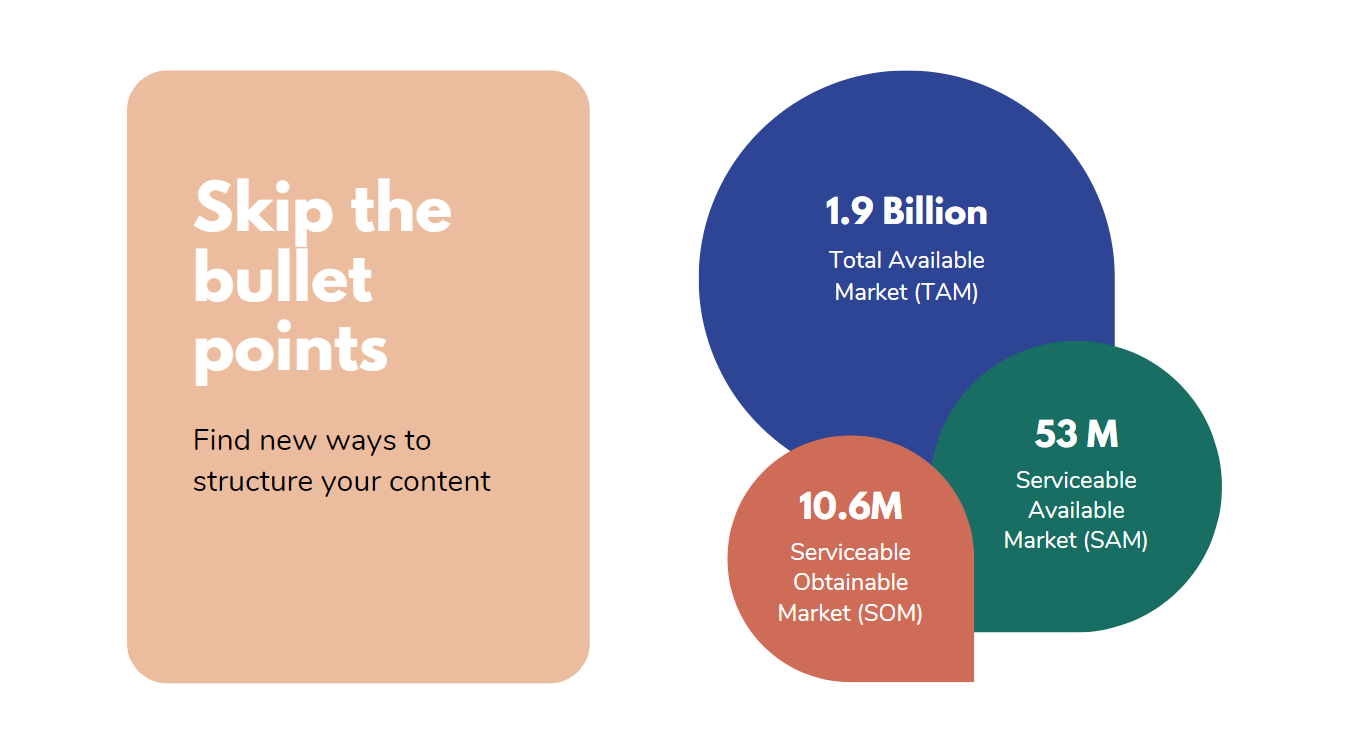 Skip the bullet points

Find new ways to structure your content

1.9 Billion
Total Available Market (TAM)

53 M
Serviceable Available Market (SAM)

10.6M
Serviceable Obtainable Market (SOM)